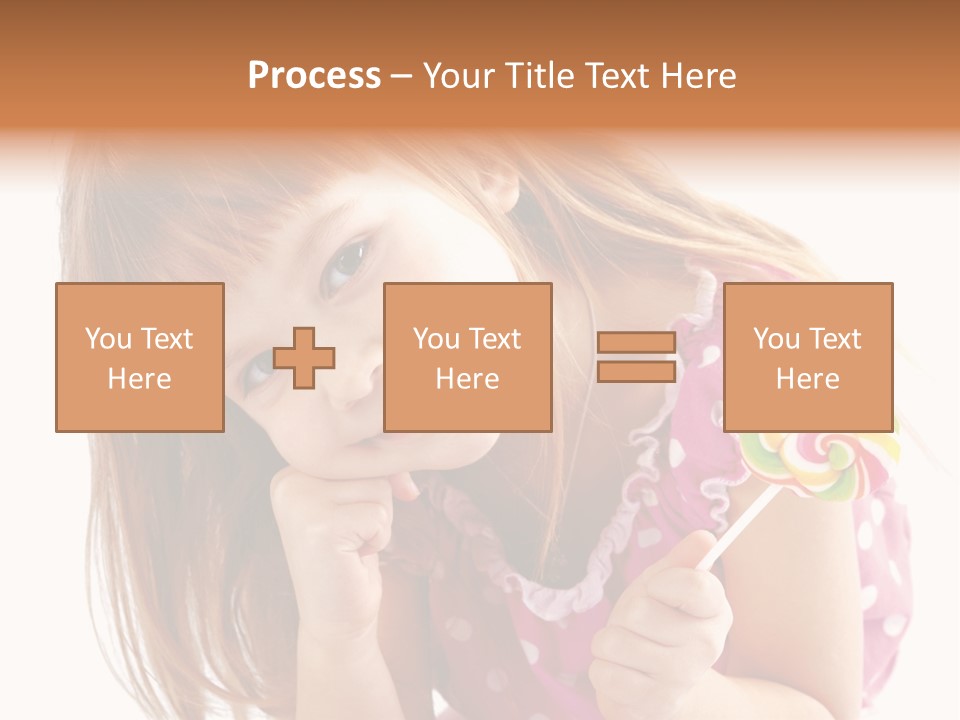 Process – Your Title Text Here

You Text Here

You Text Here

You Text Here